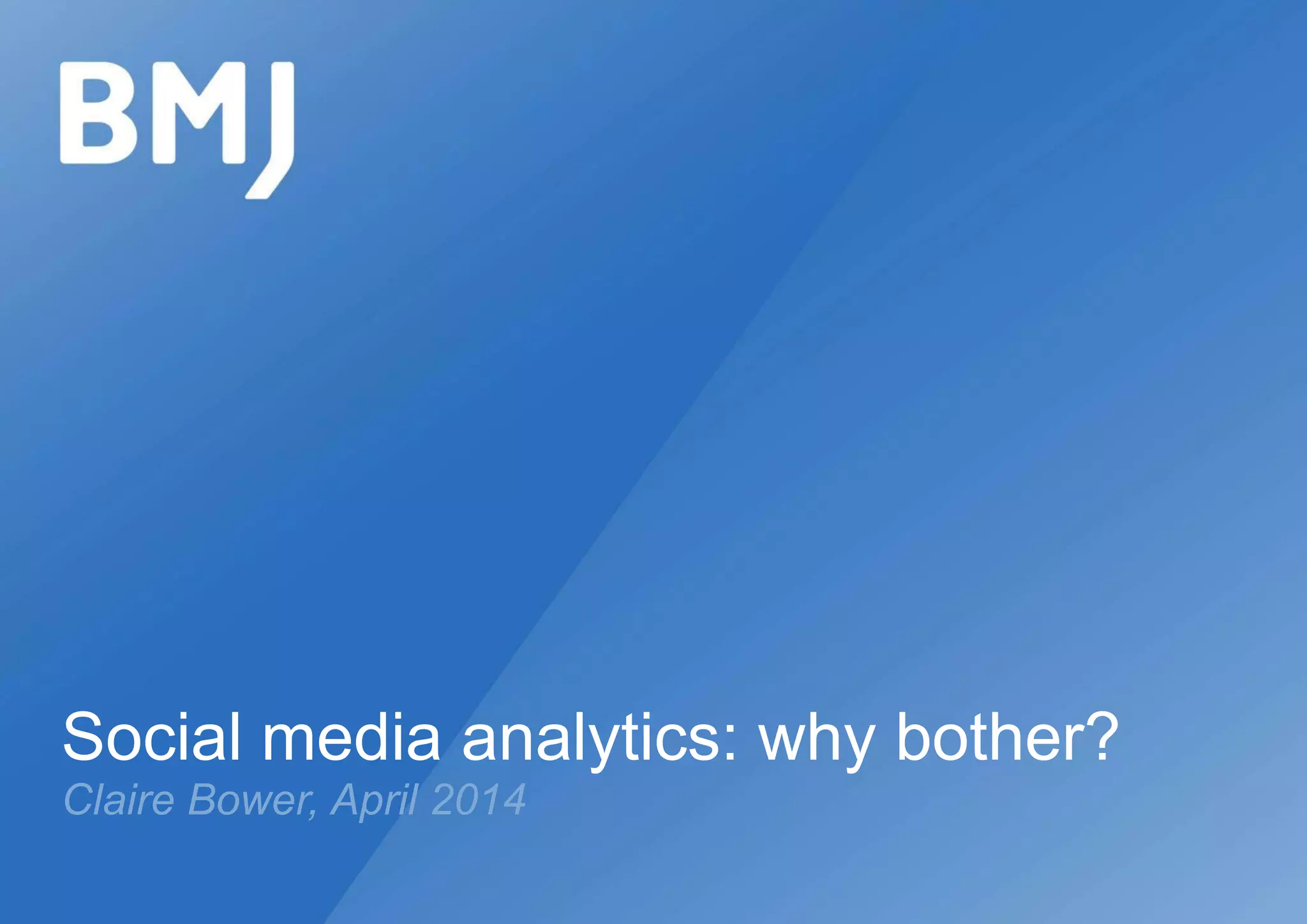 BMJ

Social media analytics: why bother?
Claire Bower, April 2014